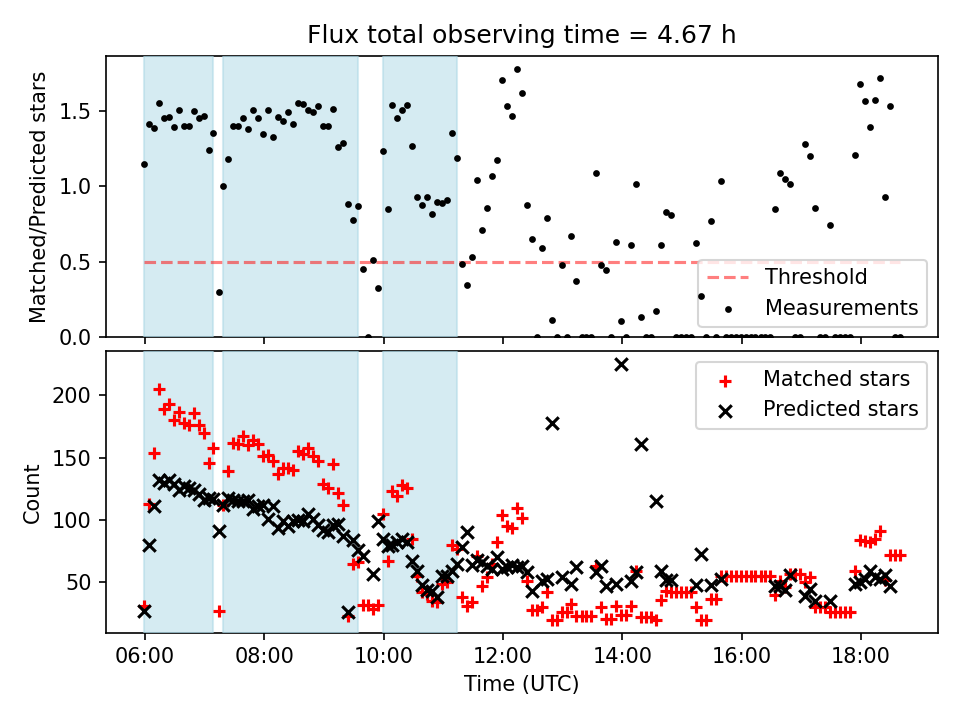 Flux total observing time = 4.67 h

Matched/Predicted stars

1.5
1.0
0.5
0.0

Threshold
Measurements

Count

200
150
100
50

Matched stars
Predicted stars

06:00
08:00
10:00
12:00
14:00
16:00
18:00

Time (UTC)